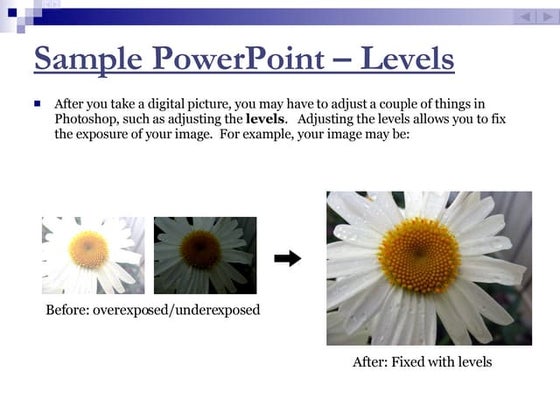 Sample PowerPoint – Levels

After you take a digital picture, you may have to adjust a couple of things in Photoshop, such as adjusting the levels. Adjusting the levels allows you to fix the exposure of your image. For example, your image may be:

Before: overexposed/underexposed

After: Fixed with levels